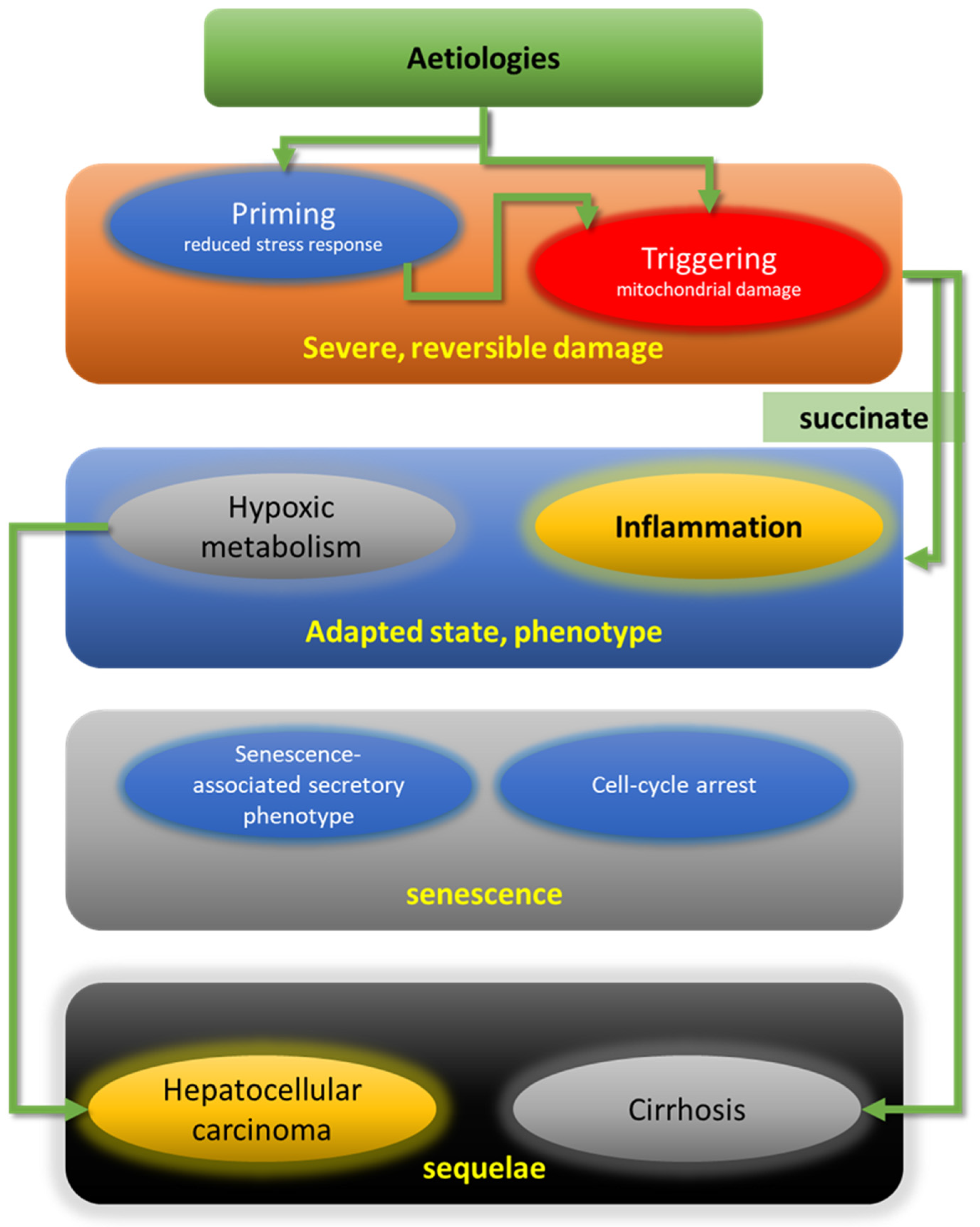 Aetiologies

Priming
reduced stress response

Triggering
mitochondrial damage

Severe, reversible damage

succinate

Hypoxic metabolism

Inflammation

Adapted state, phenotype

Senescence-associated secretory phenotype

Cell-cycle arrest

senescence

Hepatocellular carcinoma

Cirrhosis

sequelae